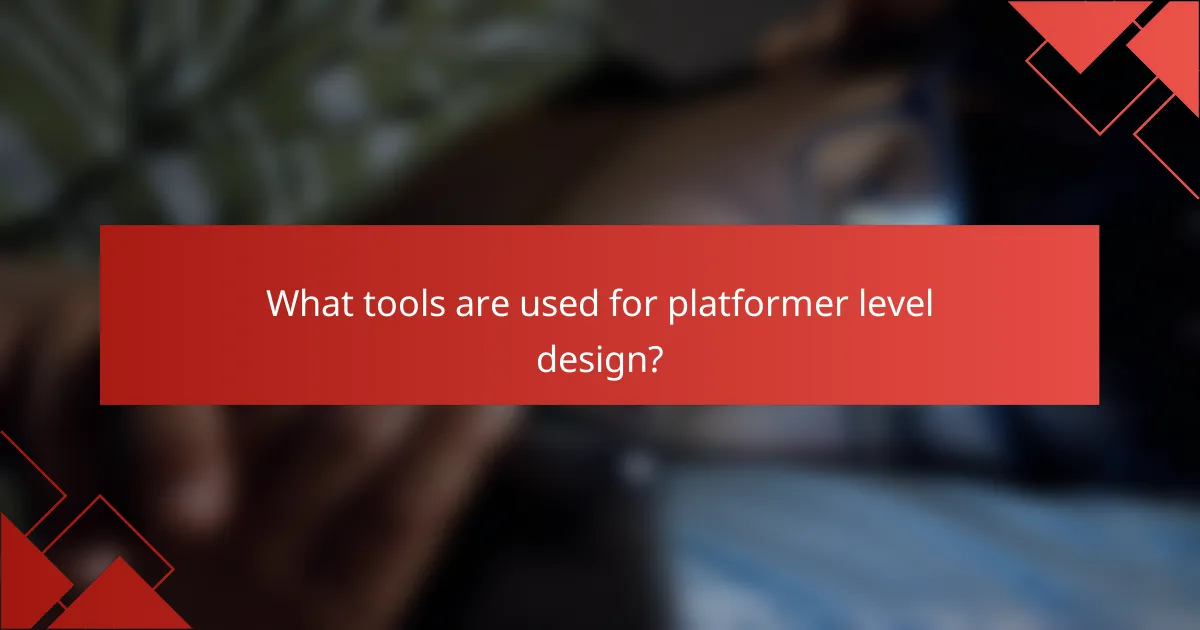 What tools are used for platformer level design?